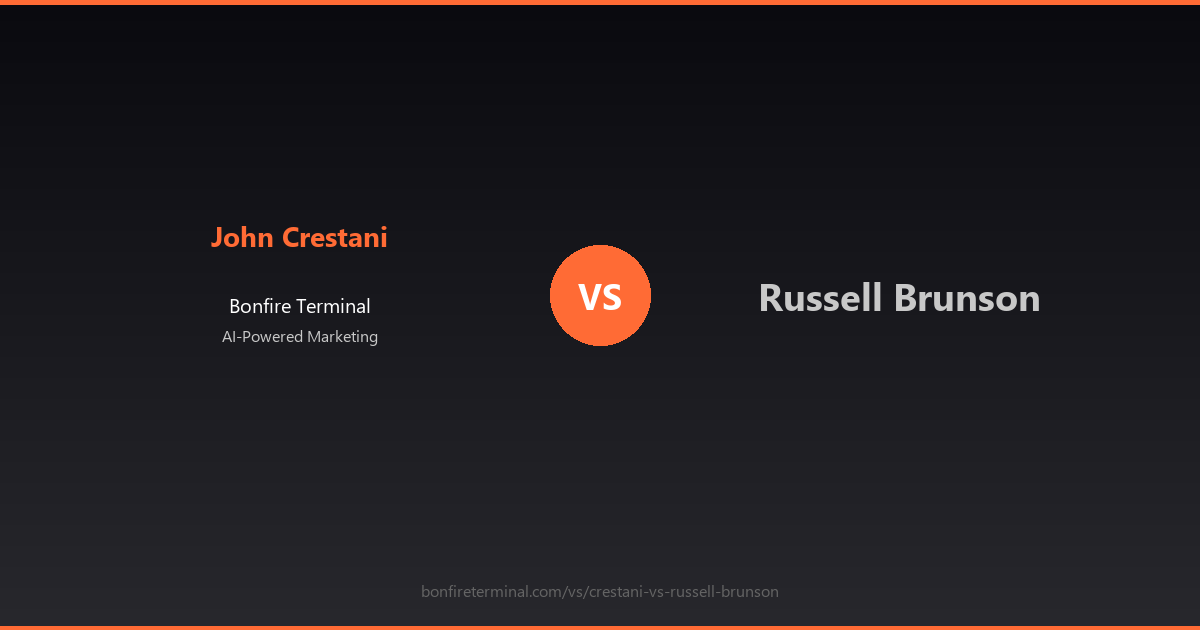 John Crestani

Bonfire Terminal
AI-Powered Marketing

VS

Russell Brunson

bonfireterminal.com/vs/crestani-vs-russell-brunson